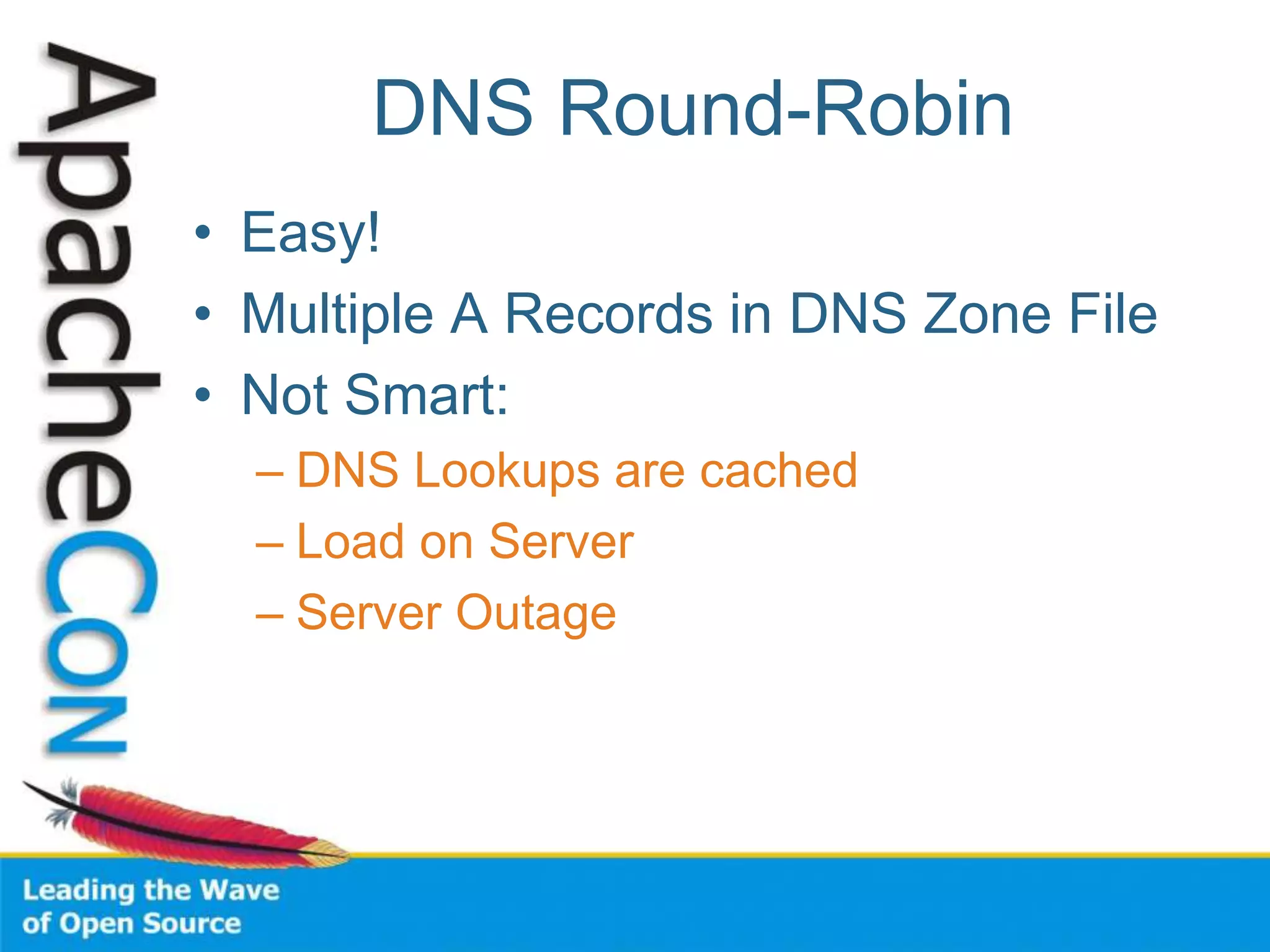 ApacheCon

DNS Round-Robin

• Easy!
• Multiple A Records in DNS Zone File
• Not Smart:
– DNS Lookups are cached
– Load on Server
– Server Outage

Leading the Wave of Open Source